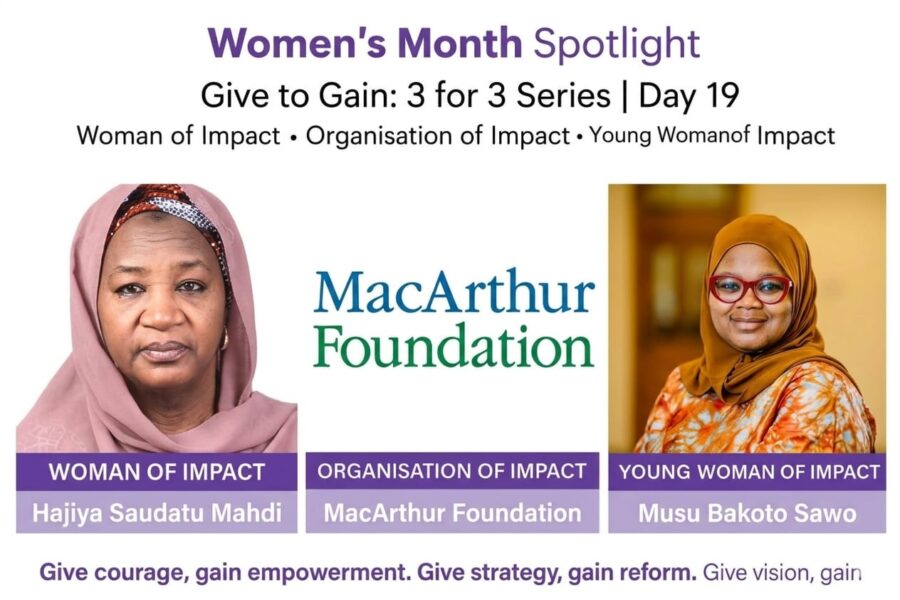 Women's Month Spotlight

Give to Gain: 3 for 3 Series | Day 19

Woman of Impact • Organisation of Impact • Young Womanof Impact

MacArthur Foundation

WOMAN OF IMPACT
Hajiya Saudatu Mahdi

ORGANISATION OF IMPACT
MacArthur Foundation

YOUNG WOMAN OF IMPACT
Musu Bakoto Sawo

Give courage, gain empowerment. Give strategy, gain reform. Give vision, gain